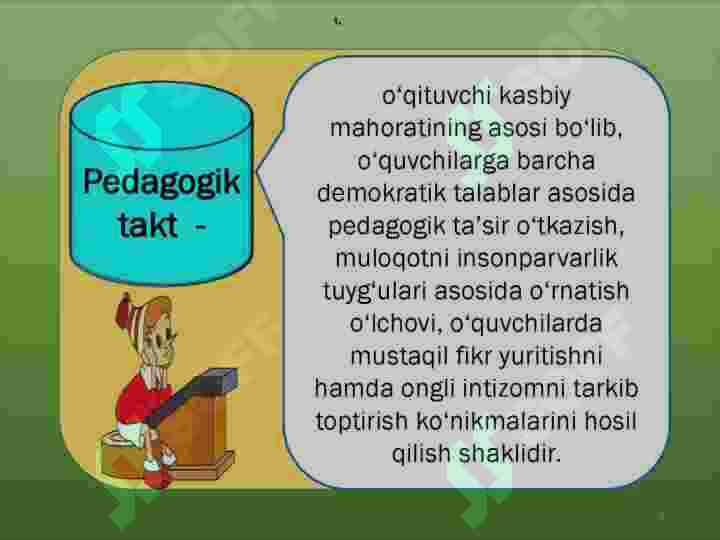 Pedagogik takt -

o‘qituvchi kasbiy mahoratining asosi bo‘lib, o‘quvchilarga barcha demokratik talablar asosida pedagogik ta’sir o‘tkazish, muloqotni insonparvarlik tuyg‘ulari asosida o‘rnatish o‘lchovi, o‘quvchilarda mustaqil fikr yuritishni hamda ongli intizomni tarkib toptirish ko‘nikmalarini hosil qilish shaklidir.